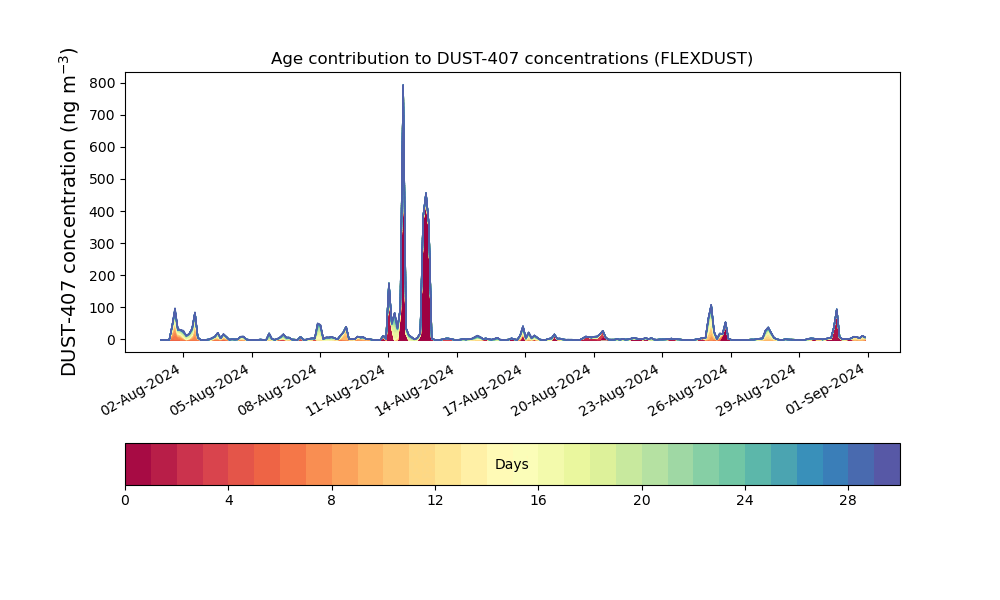 Age contribution to DUST-407 concentrations (FLEXDUST)

DUST-407 concentration (ng m$^{-3}$)

800
700
600
500
400
300
200
100
0

02-Aug-2024
05-Aug-2024
08-Aug-2024
11-Aug-2024
14-Aug-2024
17-Aug-2024
20-Aug-2024
23-Aug-2024
26-Aug-2024
29-Aug-2024
01-Sep-2024

Days

0
4
8
12
16
20
24
28